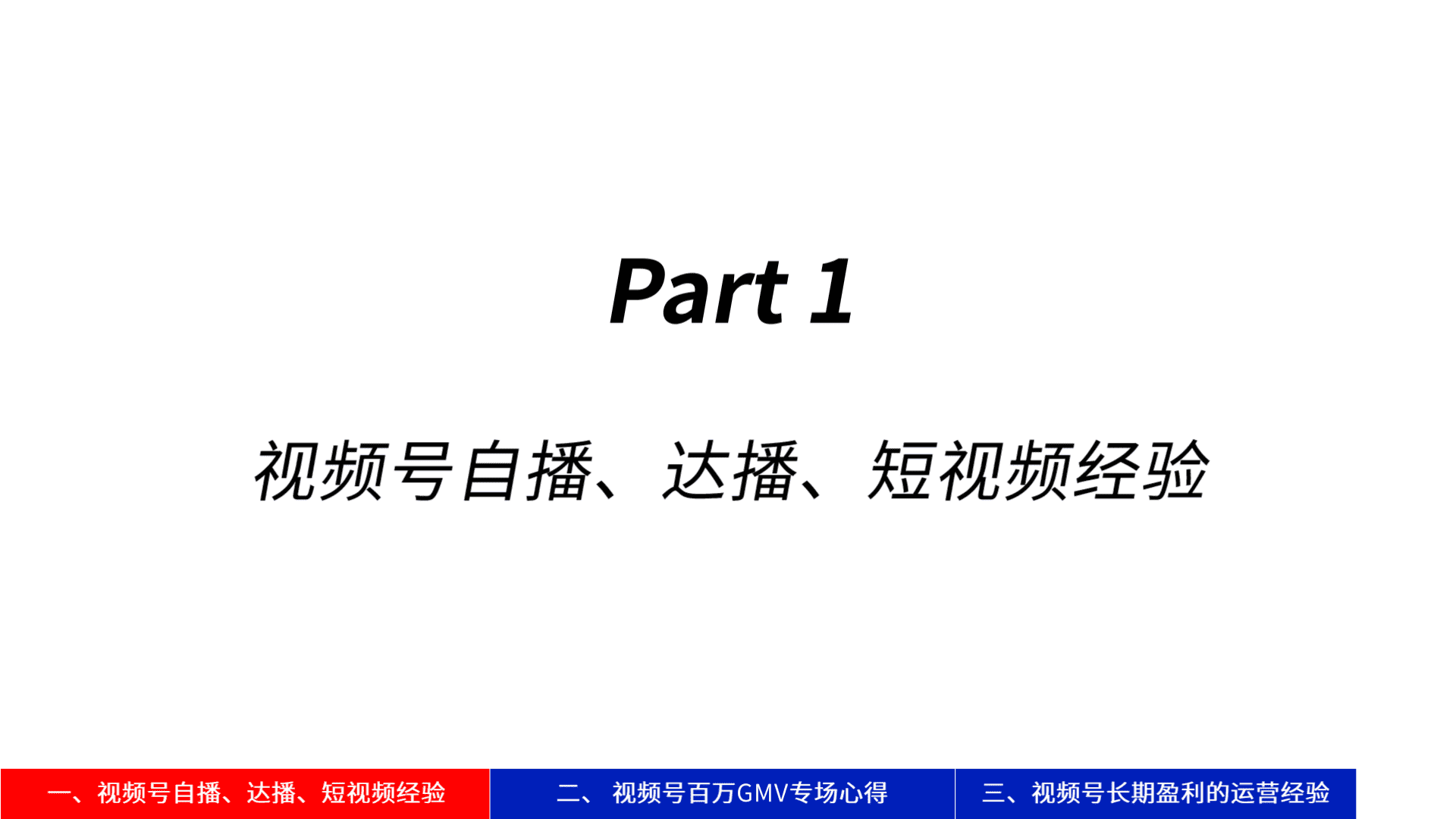 Part 1

视频号自播、达播、短视频经验

一、视频号自播、达播、短视频经验

二、 视频号百万GMV专场心得

三、视频号长期盈利的运营经验